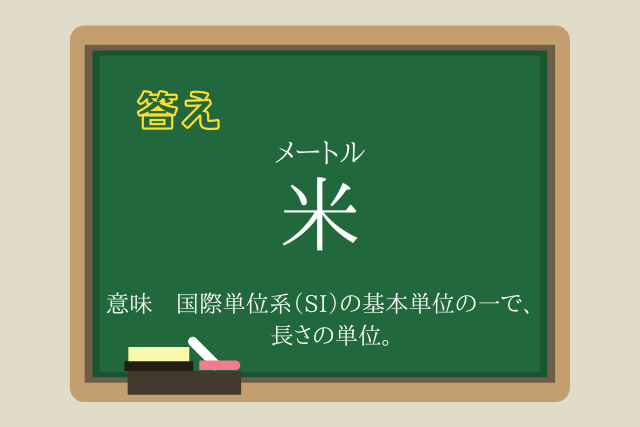 答え

メートル
米

意味　国際単位系（SI）の基本単位の一で、長さの単位。